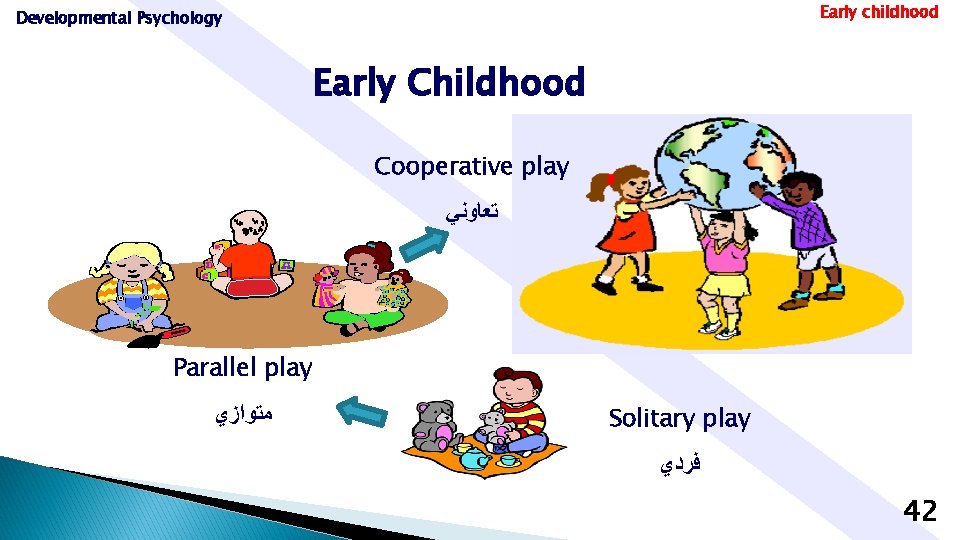 Developmental Psychology

Early childhood

Early Childhood

Cooperative play

تعاوني

Parallel play

متوازي

Solitary play

فردي

42